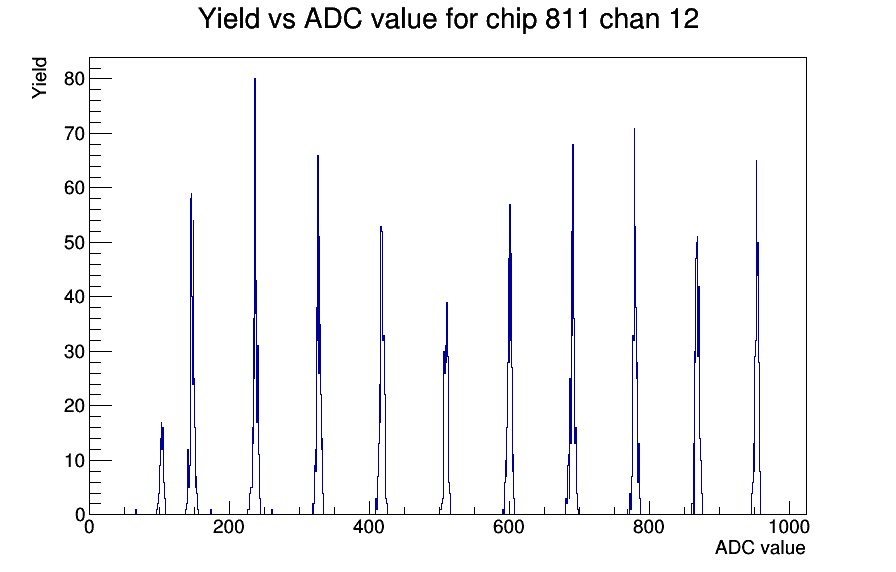 Yield vs ADC value for chip 811 chan 12

Yield

80
70
60
50
40
30
20
10
0

0
200
400
600
800
1000

ADC value